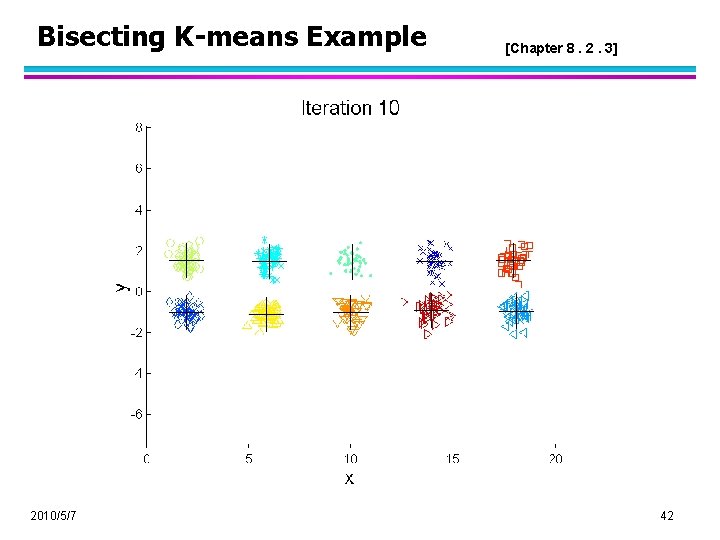 Bisecting K-means Example

[Chapter 8 . 2 . 3]

Iteration 10

8
6
4
2
0
-2
-4
-6

y

0
5
10
15
20

x

2010/5/7

42